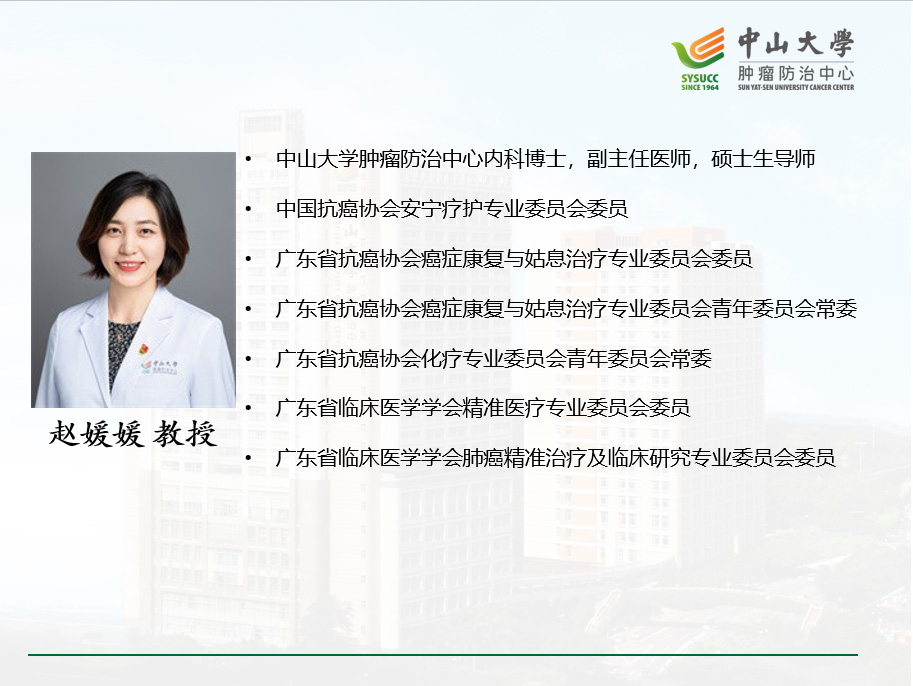 SYSUCC SINCE 1964 中山大學 肿瘤防治中心 SUN YAT-SEN UNIVERSITY CANCER CENTER

赵媛媛 教授

• 中山大学肿瘤防治中心内科博士，副主任医师，硕士生导师
• 中国抗癌协会安宁疗护专业委员会委员
• 广东省抗癌协会癌症康复与姑息治疗专业委员会委员
• 广东省抗癌协会癌症康复与姑息治疗专业委员会青年委员会常委
• 广东省抗癌协会化疗专业委员会青年委员会常委
• 广东省临床医学学会精准医疗专业委员会委员
• 广东省临床医学学会肺癌精准治疗及临床研究专业委员会委员